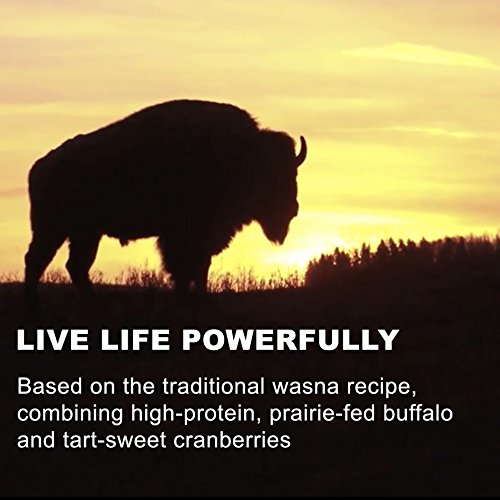 LIVE LIFE POWERFULLY

Based on the traditional wasna recipe, combining high-protein, prairie-fed buffalo and tart-sweet cranberries